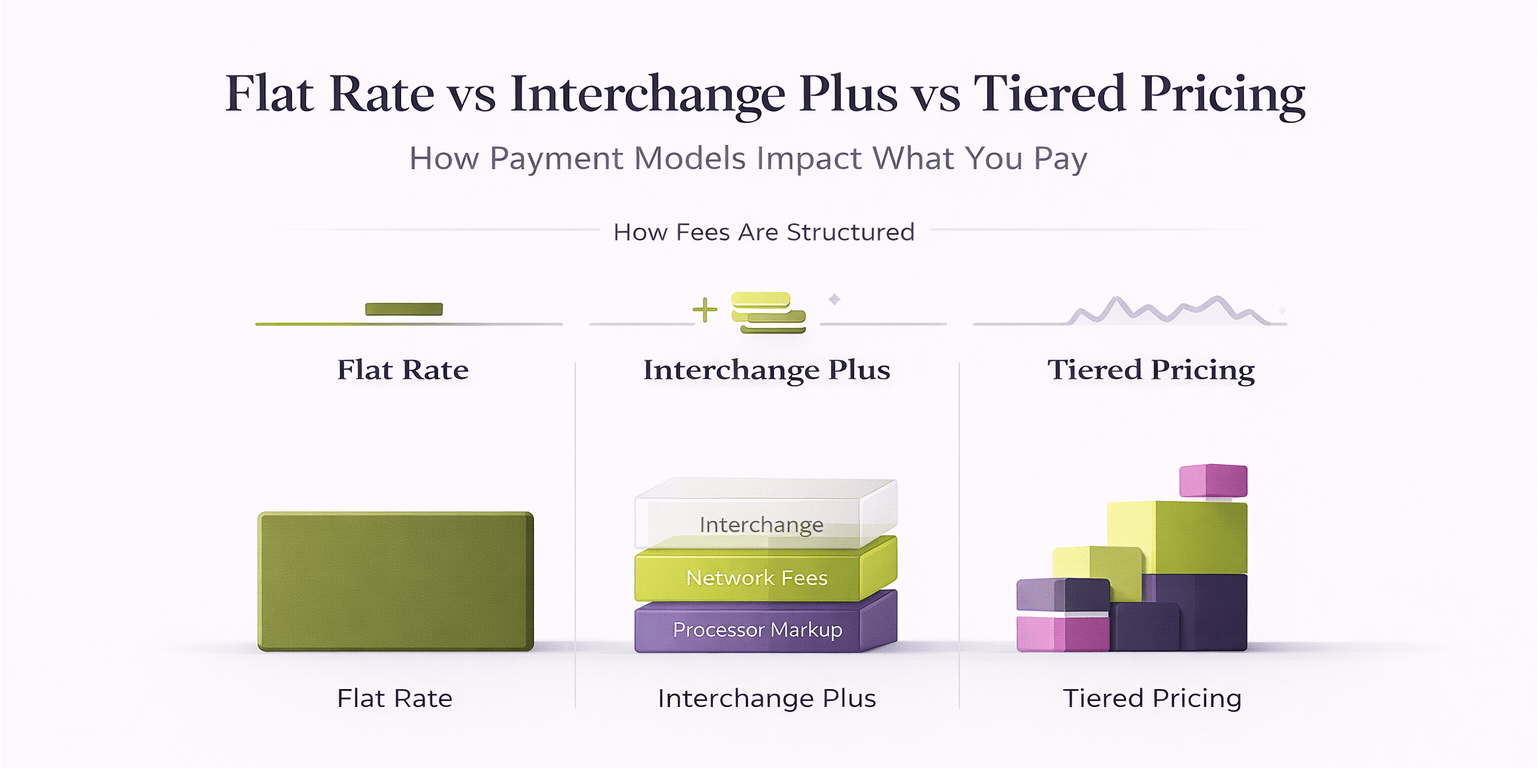 Flat Rate vs Interchange Plus vs Tiered Pricing

How Payment Models Impact What You Pay

How Fees Are Structured

Flat Rate

Flat Rate

Interchange Plus

Interchange

Network Fees

Processor Markup

Interchange Plus

Tiered Pricing

Tiered Pricing